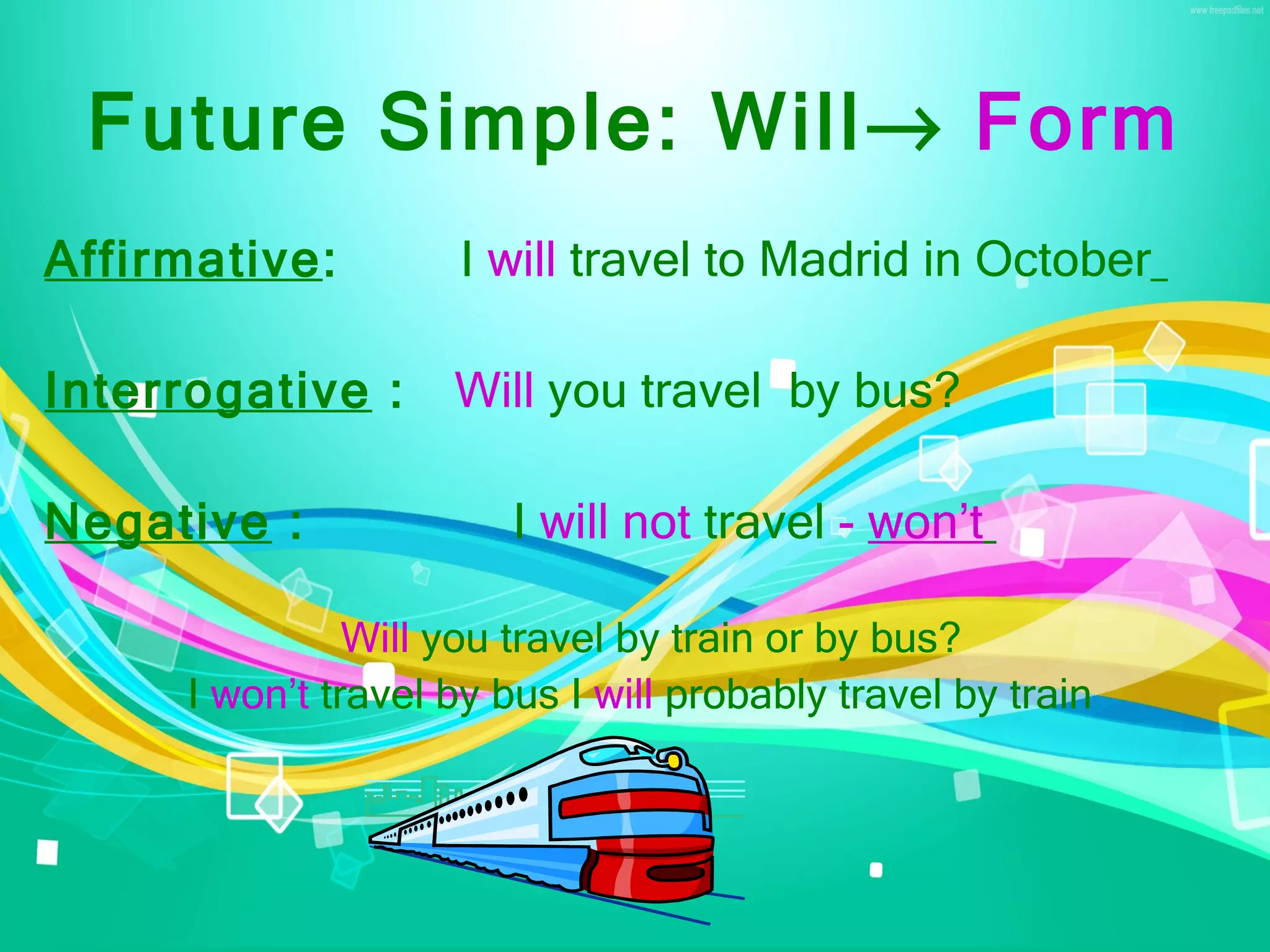 www.freepsdfiles.net

Future Simple: Will→ Form

Affirmative: I will travel to Madrid in October_

Interrogative : Will you travel by bus?

Negative : I will not travel - won't

Will you travel by train or by bus?
I won't travel by bus I will probably travel by train